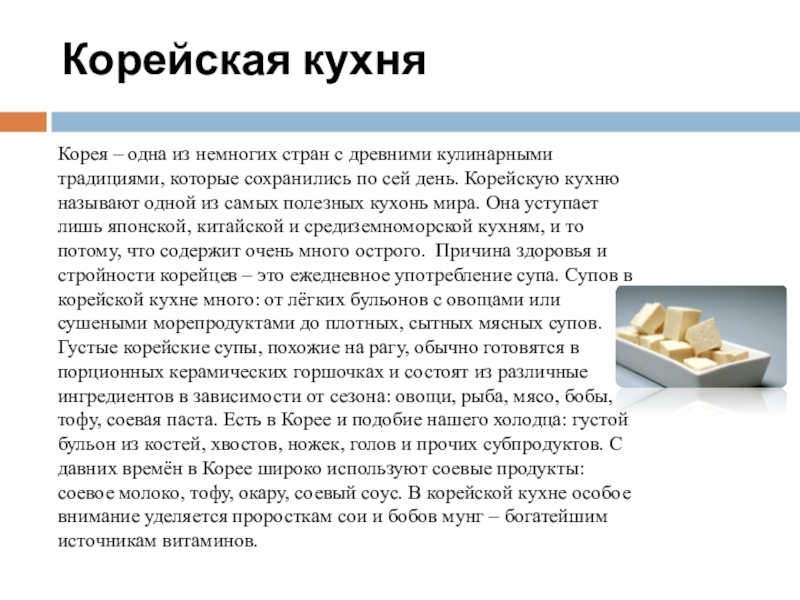 Корейская кухня

Корея – одна из немногих стран с древними кулинарными традициями, которые сохранились по сей день. Корейскую кухню называют одной из самых полезных кухонь мира. Она уступает лишь японской, китайской и средиземноморской кухням, и то потому, что содержит очень много острого. Причина здоровья и стройности корейцев – это ежедневное употребление супа. Супов в корейской кухне много: от лёгких бульонов с овощами или сушеными морепродуктами до плотных, сытных мясных супов. Густые корейские супы, похожие на рагу, обычно готовятся в порционных керамических горшочках и состоят из различные ингредиентов в зависимости от сезона: овощи, рыба, мясо, бобы, тофу, соевая паста. Есть в Корее и подобие нашего холодца: густой бульон из костей, хвостов, ножек, голов и прочих субпродуктов. С давних времён в Корее широко используют соевые продукты: соевое молоко, тофу, окару, соевый соус. В корейской кухне особое внимание уделяется проросткам сои и бобов мунг – богатейшим источникам витаминов.